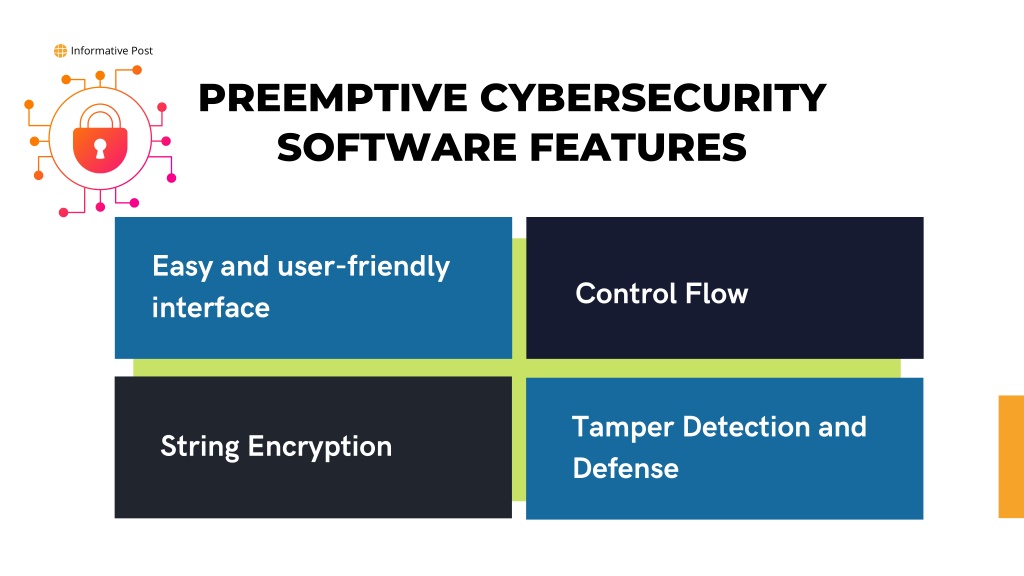 Informative Post

PREEMPTIVE CYBERSECURITY SOFTWARE FEATURES

Easy and user-friendly interface

Control Flow

String Encryption

Tamper Detection and Defense